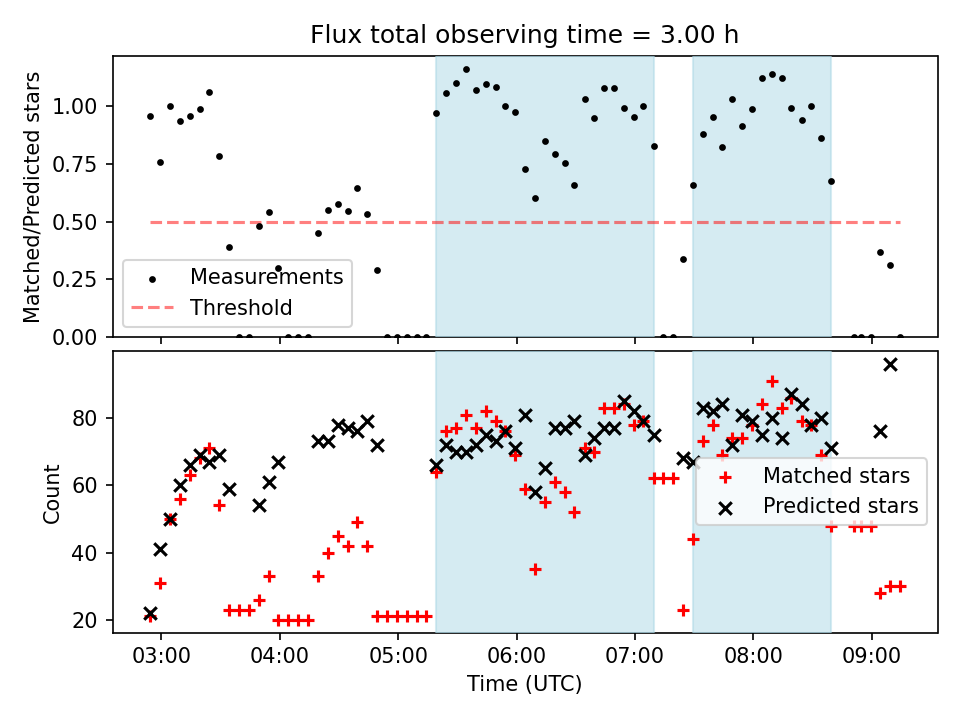 Flux total observing time = 3.00 h

Matched/Predicted stars

1.00
0.75
0.50
0.25
0.00

Measurements
Threshold

Count

80
60
40
20

Matched stars
Predicted stars

03:00
04:00
05:00
06:00
07:00
08:00
09:00

Time (UTC)